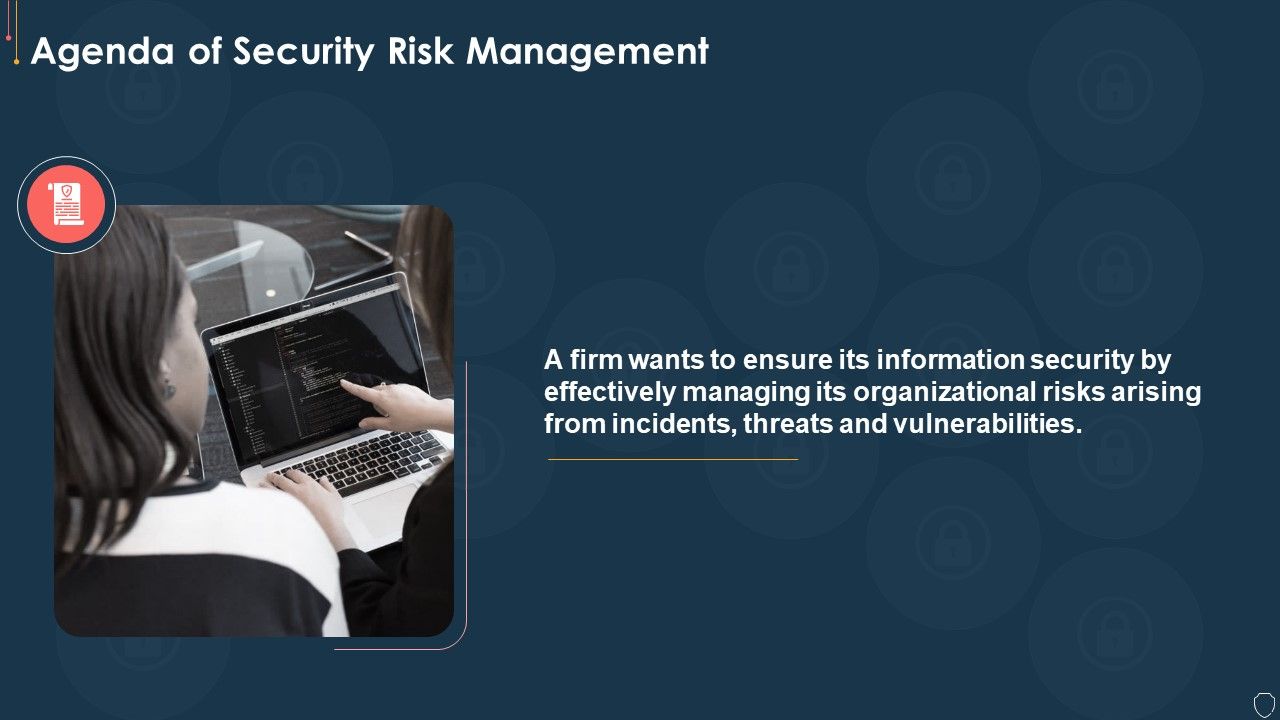 Agenda of Security Risk Management

A firm wants to ensure its information security by effectively managing its organizational risks arising from incidents, threats and vulnerabilities.